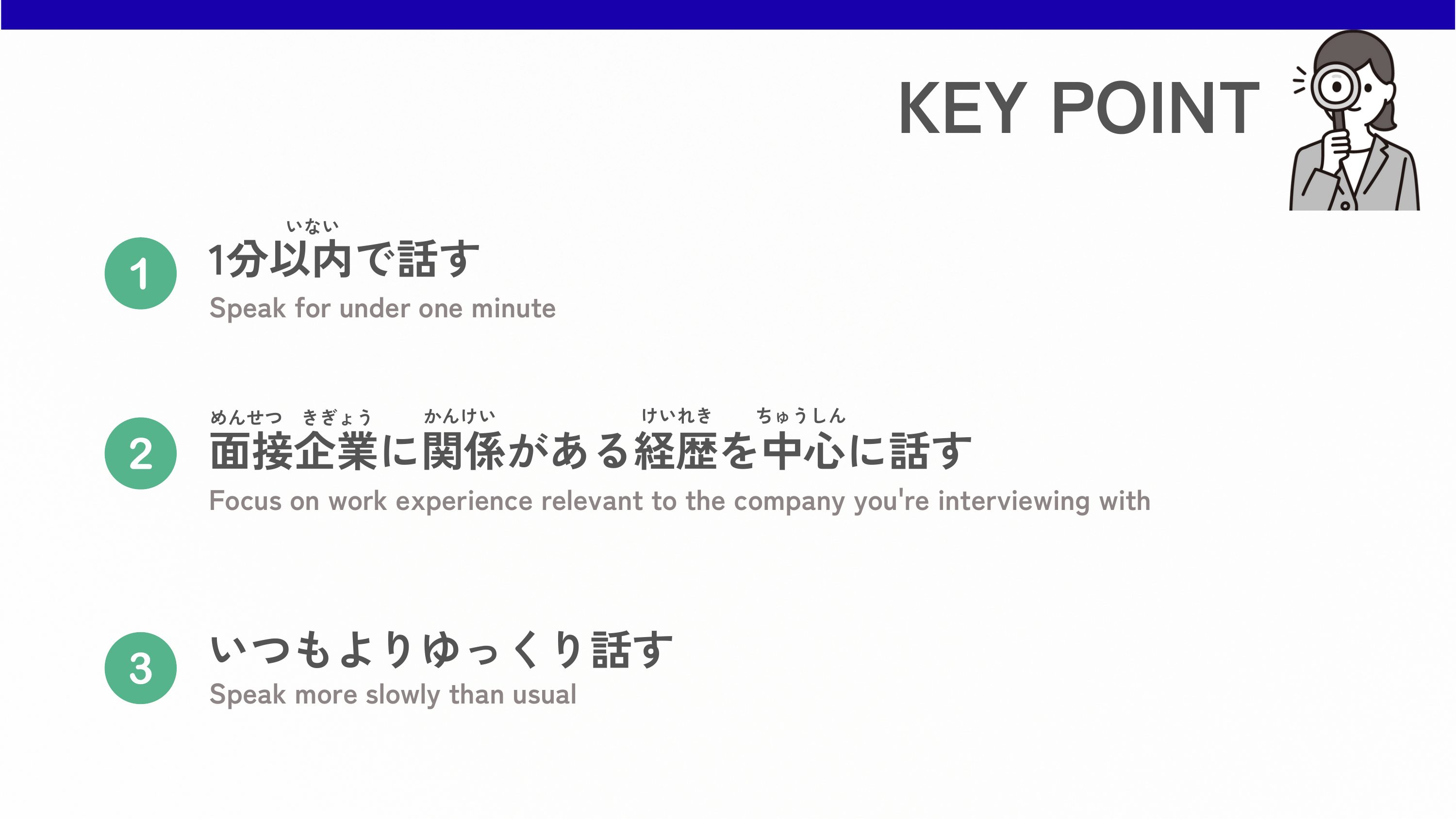 KEY POINT

1
いない
1分以内で話す
Speak for under one minute

2
めんせつ きぎょう かんけい けいれき ちゅうしん
面接企業に関係がある経歴を中心に話す
Focus on work experience relevant to the company you're interviewing with

3
いつもよりゆっくり話す
Speak more slowly than usual